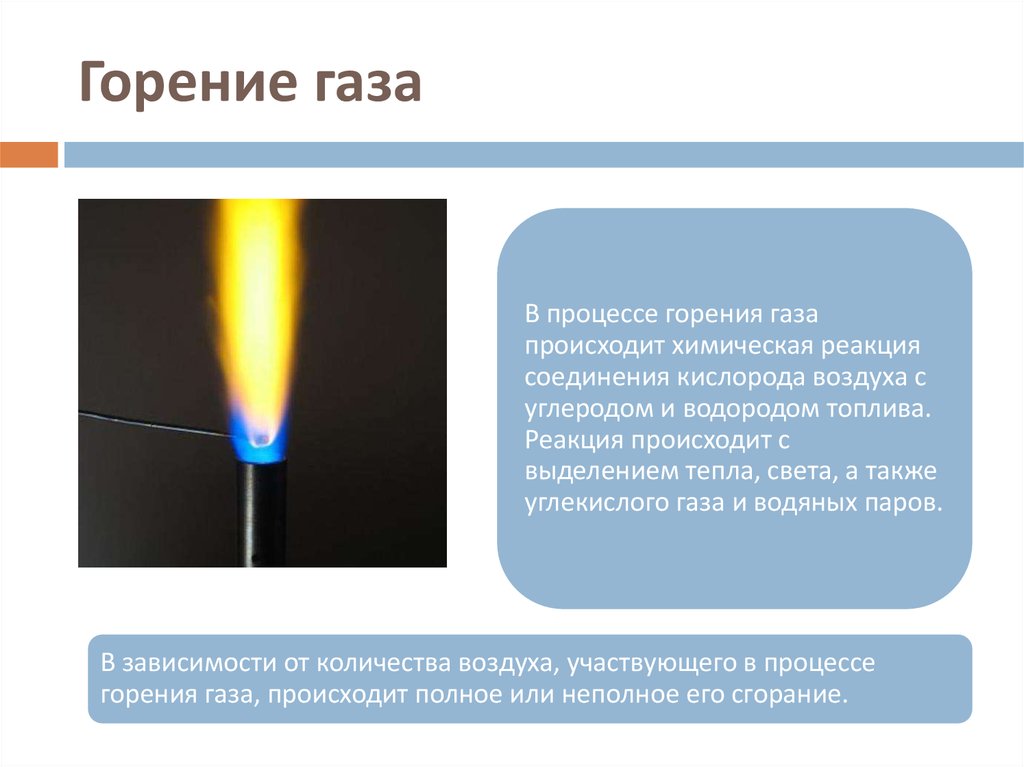 Горение газа

В процессе горения газа происходит химическая реакция соединения кислорода воздуха с углеродом и водородом топлива. Реакция происходит с выделением тепла, света, а также углекислого газа и водяных паров.

В зависимости от количества воздуха, участвующего в процессе горения газа, происходит полное или неполное его сгорание.